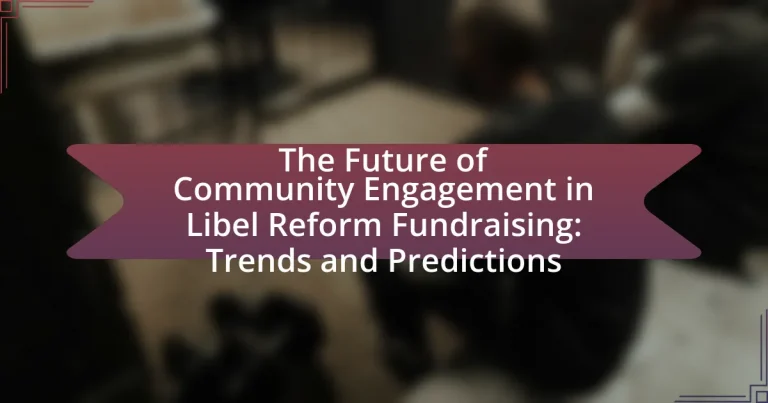 The Future of Community Engagement in Libel Reform Fundraising: Trends and Predictions